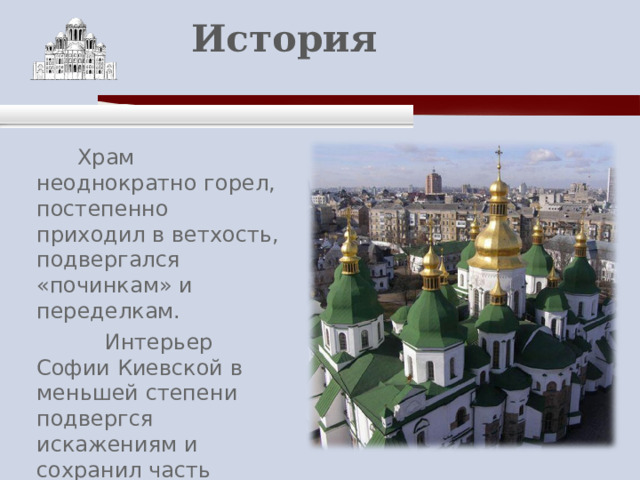 История

Храм неоднократно горел, постепенно приходил в ветхость, подвергался «починкам» и переделкам.

Интерьер Софии Киевской в меньшей степени подвергся искажениям и сохранил часть